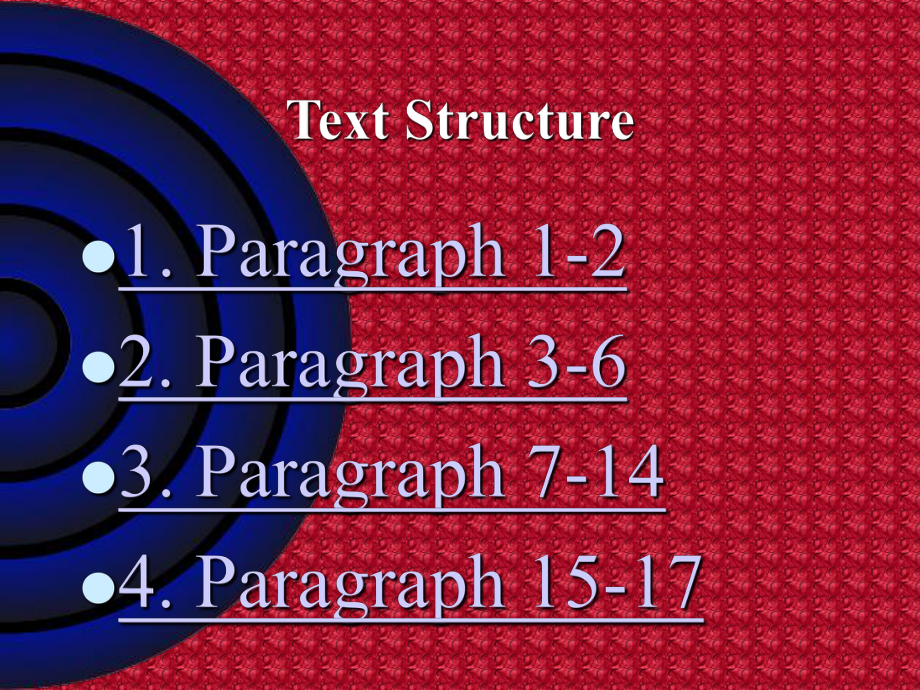 Text Structure

- 1. Paragraph 1-2
- 2. Paragraph 3-6
- 3. Paragraph 7-14
- 4. Paragraph 15-17